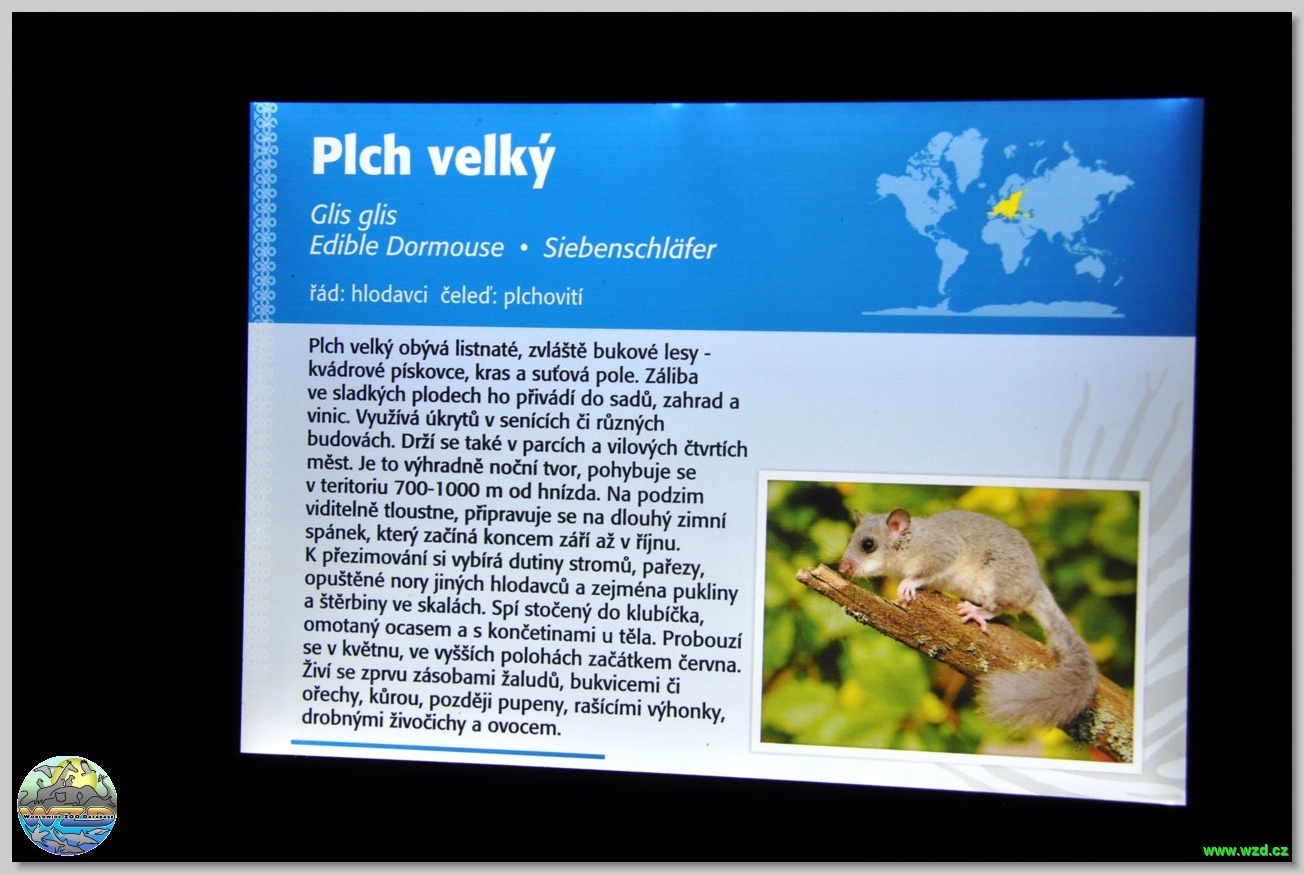 Plch velký

Glis glis
Edible Dormouse • Siebenschläfer

řád: hlodavci čeleď: plchovití

Plch velký obývá listnaté, zvláště bukové lesy - kvádrové pískovce, kras a suťová pole. Záliba ve sladkých plodech ho přivádí do sadů, zahrad a vinic. Využívá úkrytů v senících či různých budovách. Drží se také v parcích a vilových čtvrtích měst. Je to výhradně noční tvor, pohybuje se v teritoriu 700-1000 m od hnízda. Na podzim viditelně tloustne, připravuje se na dlouhý zimní spánek, který začíná koncem září až v říjnu. K přezimování si vybírá dutiny stromů, pařezy, opuštěné nory jiných hlodavců a zejména pukliny a štěrbiny ve skalách. Spí stočený do klubíčka, omotaný ocasem a s končetinami u těla. Probouzí se v květnu, ve vyšších polohách začátkem června. Živí se zprvu zásobami žaludů, bukvicemi či ořechy, kůrou, později pupeny, rašícími výhonky, drobnými živočichy a ovocem.

www.wzd.cz